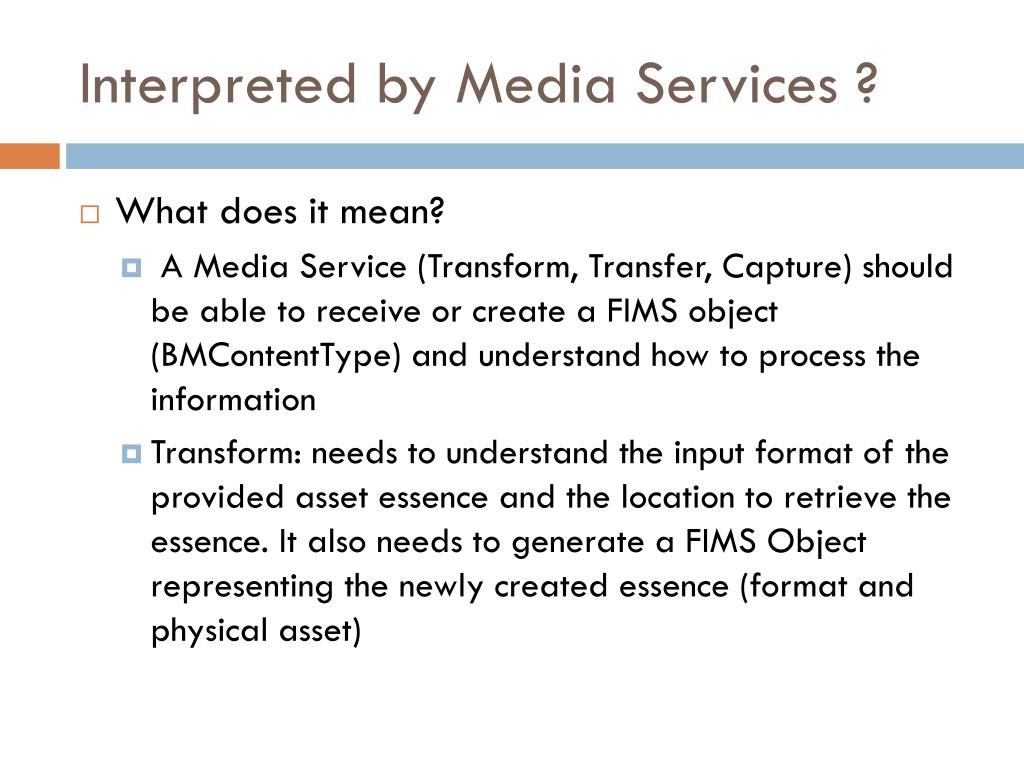 Interpreted by Media Services ?

What does it mean?

A Media Service (Transform, Transfer, Capture) should be able to receive or create a FIMS object (BMContentType) and understand how to process the information

Transform: needs to understand the input format of the provided asset essence and the location to retrieve the essence. It also needs to generate a FIMS Object representing the newly created essence (format and physical asset)